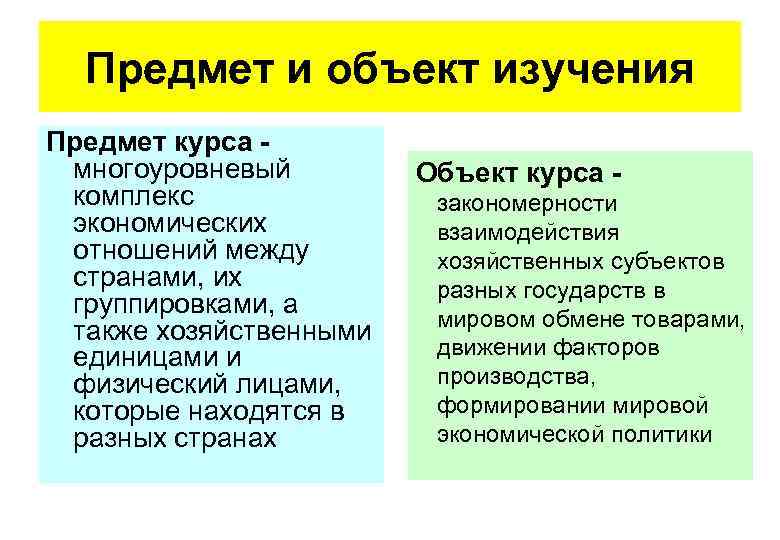 Предмет и объект изучения

Предмет курса - многоуровневый комплекс экономических отношений между странами, их группировками, а также хозяйственными единицами и физический лицами, которые находятся в разных странах

Объект курса - закономерности взаимодействия хозяйственных субъектов разных государств в мировом обмене товарами, движении факторов производства, формировании мировой экономической политики